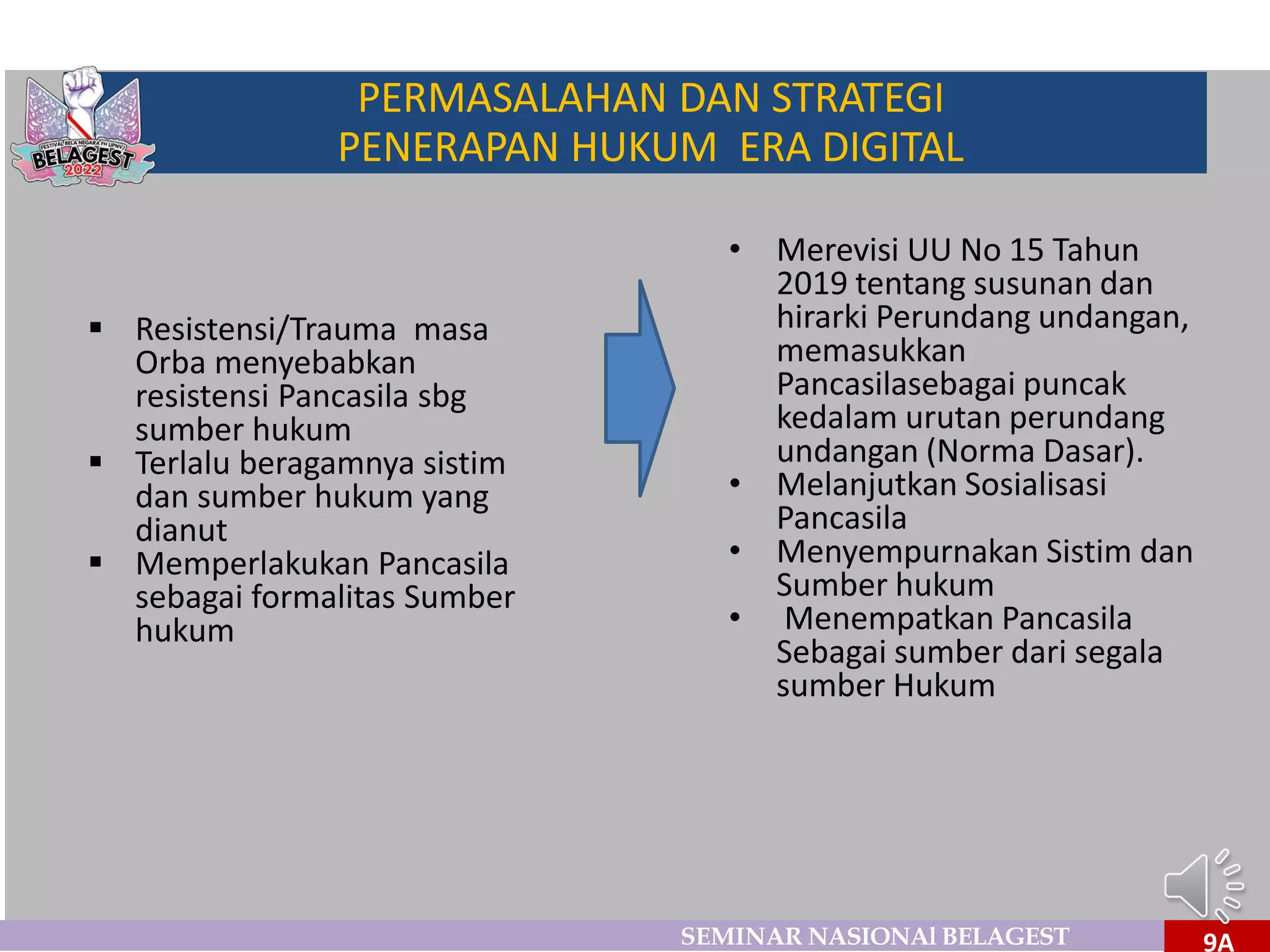 FESTIVAL BELA NEGARA FH UPNVJ
BELAGEST
2022

PERMASALAHAN DAN STRATEGI
PENERAPAN HUKUM ERA DIGITAL

▪ Resistensi/Trauma masa Orba menyebabkan resistensi Pancasila sbg sumber hukum
▪ Terlalu beragamnya sistim dan sumber hukum yang dianut
▪ Memperlakukan Pancasila sebagai formalitas Sumber hukum

• Merevisi UU No 15 Tahun 2019 tentang susunan dan hirarki Perundang undangan, memasukkan Pancasilasebagai puncak kedalam urutan perundang undangan (Norma Dasar).
• Melanjutkan Sosialisasi Pancasila
• Menyempurnakan Sistim dan Sumber hukum
• Menempatkan Pancasila Sebagai sumber dari segala sumber Hukum

SEMINAR NASIONAl BELAGEST
9A